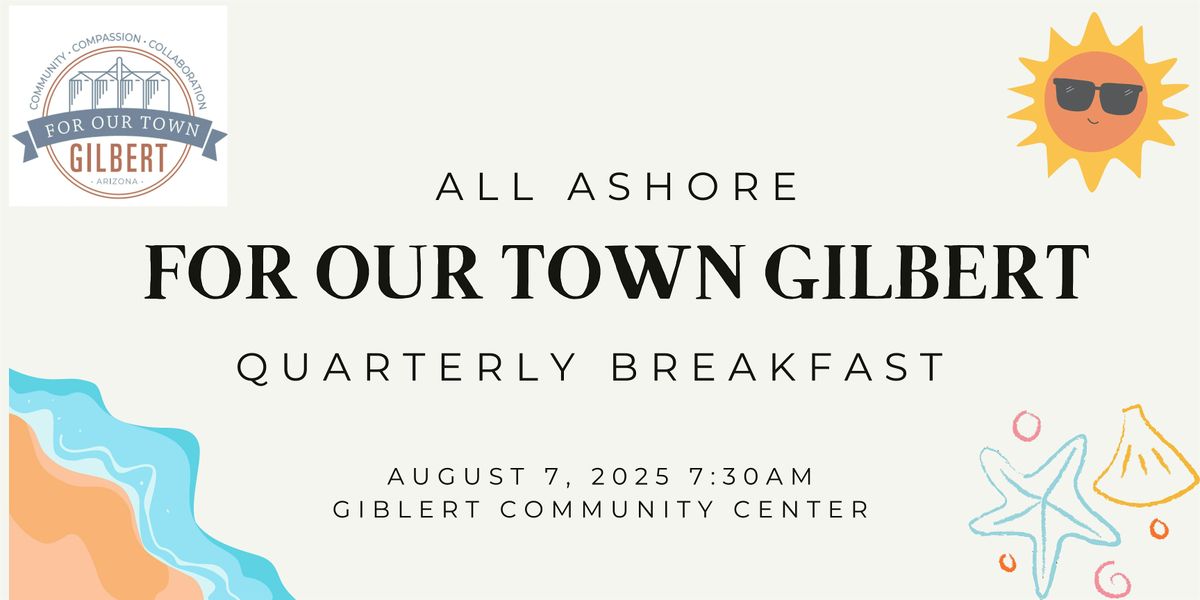 COMMUNITY · COMPASSION · COLLABORATION
FOR OUR TOWN
GILBERT
ARIZONA

ALL ASHORE
FOR OUR TOWN GILBERT
QUARTERLY BREAKFAST

AUGUST 7, 2025 7:30AM
GIBLERT COMMUNITY CENTER